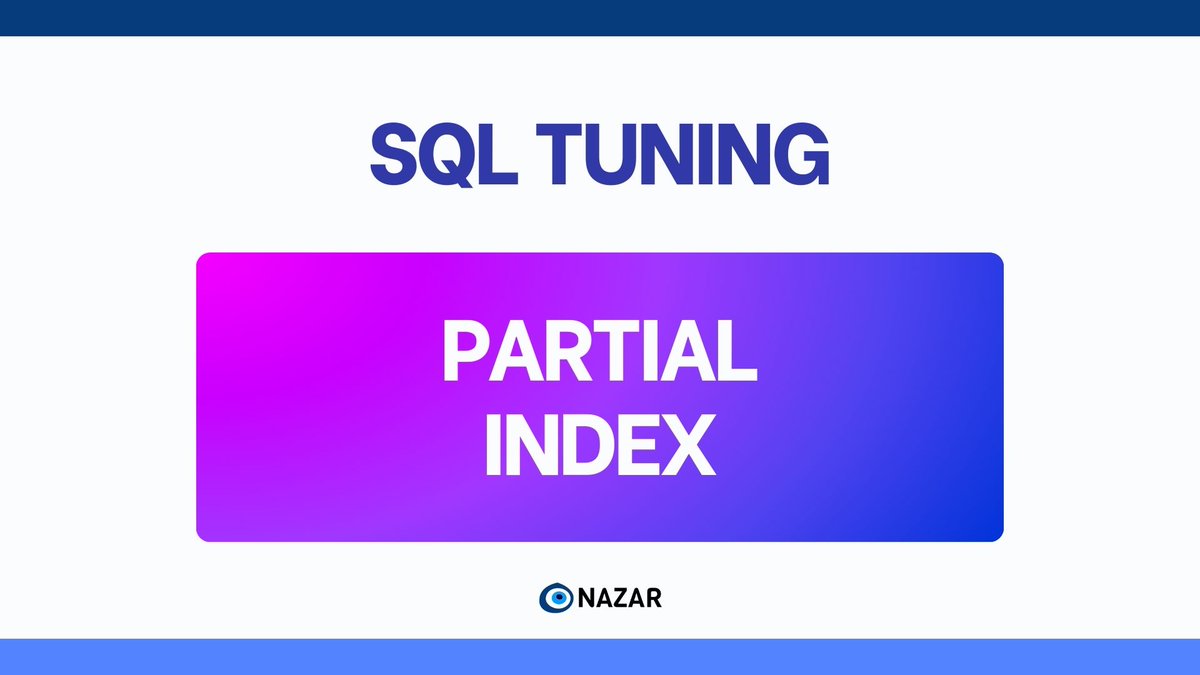 SQL TUNING

PARTIAL INDEX

NAZAR